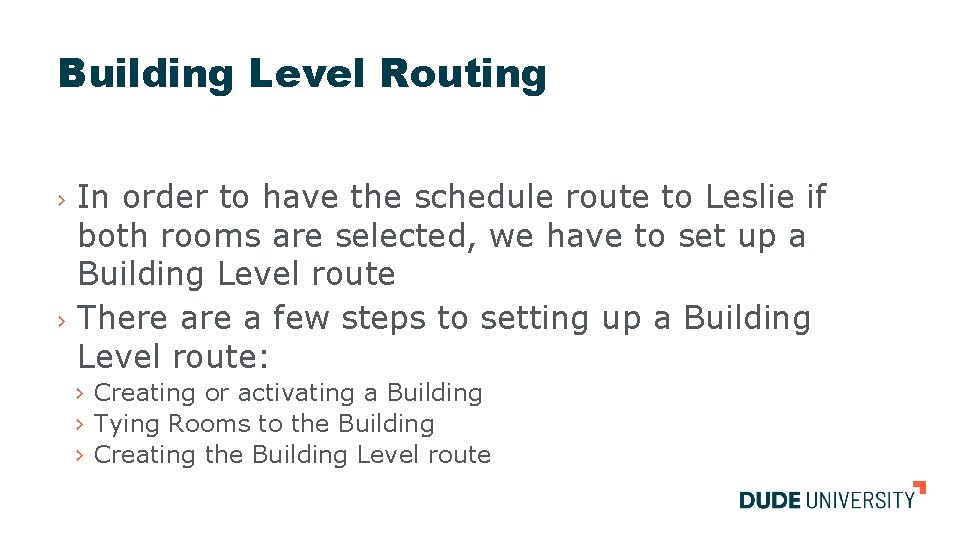 Building Level Routing

› In order to have the schedule route to Leslie if both rooms are selected, we have to set up a Building Level route

› There are a few steps to setting up a Building Level route:

› Creating or activating a Building
› Tying Rooms to the Building
› Creating the Building Level route

DUDE UNIVERSITY